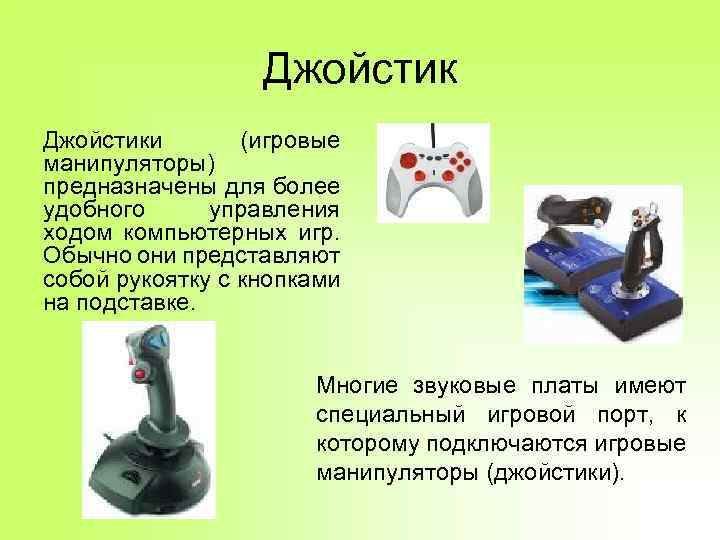 Джойстик

Джойстики (игровые манипуляторы) предназначены для более удобного управления ходом компьютерных игр. Обычно они представляют собой рукоятку с кнопками на подставке.

Многие звуковые платы имеют специальный игровой порт, к которому подключаются игровые манипуляторы (джойстики).